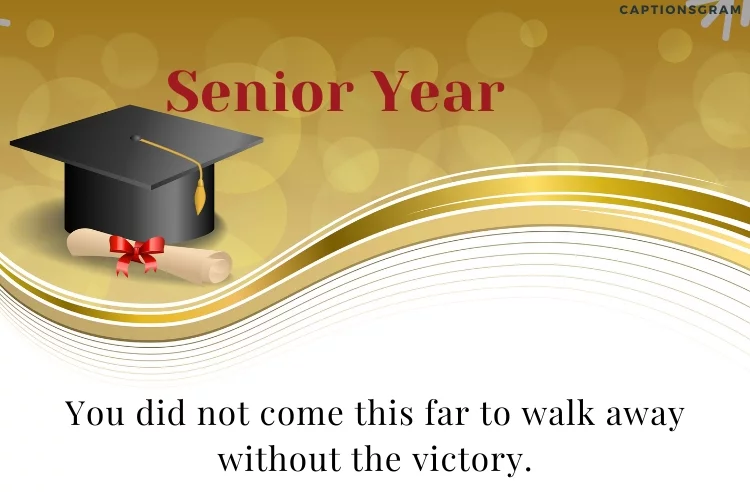 CAPTIONSGRAM

Senior Year

You did not come this far to walk away without the victory.